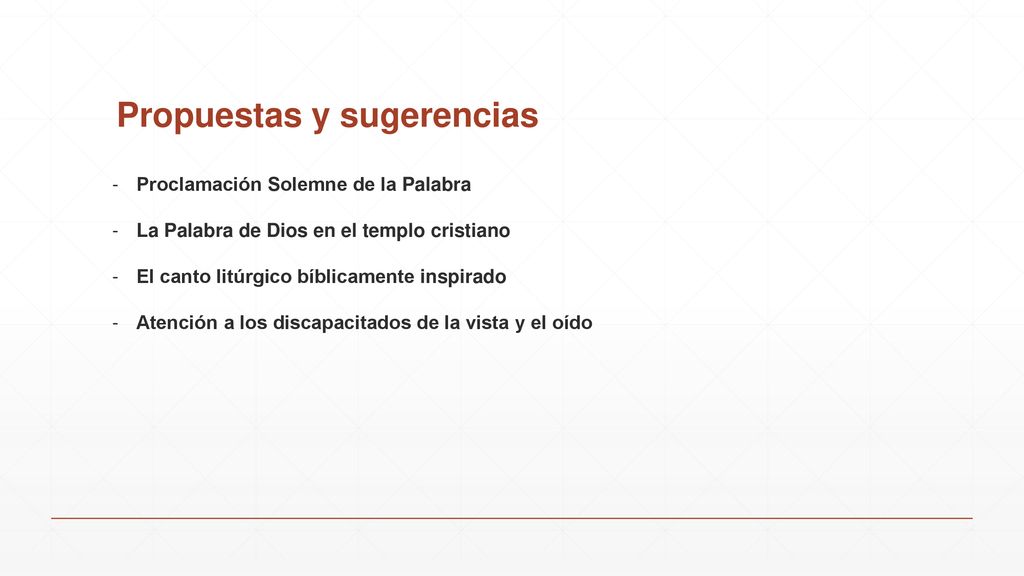 Propuestas y sugerencias

- Proclamación Solemne de la Palabra

- La Palabra de Dios en el templo cristiano

- El canto litúrgico bíblicamente inspirado

- Atención a los discapacitados de la vista y el oído